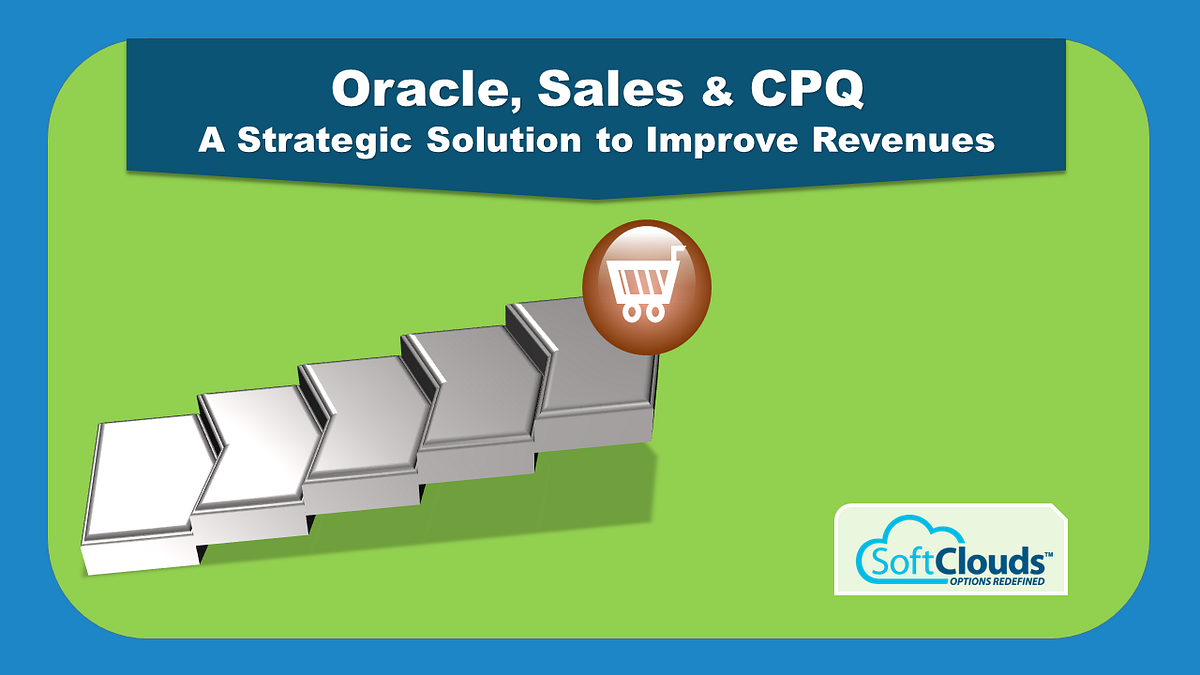 Oracle, Sales & CPQ
A Strategic Solution to Improve Revenues

SoftClouds™
OPTIONS REDEFINED